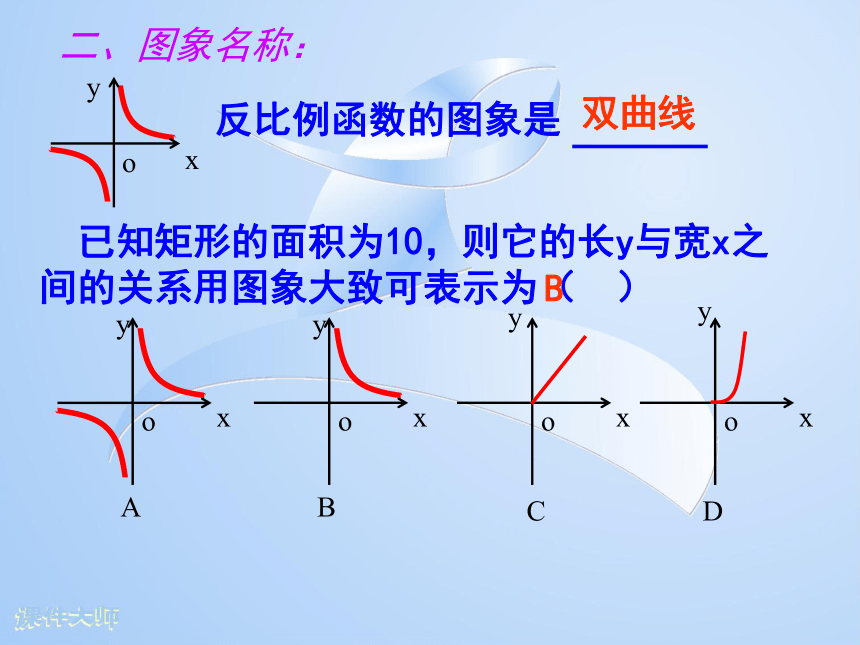 二、图象名称:

y
o x

反比例函数的图象是 双曲线

已知矩形的面积为10，则它的长y与宽x之间的关系用图象大致可表示为 B（ ）

y
o x
A

y
o x
B

y
o x
C

y
o x
D

课件大师